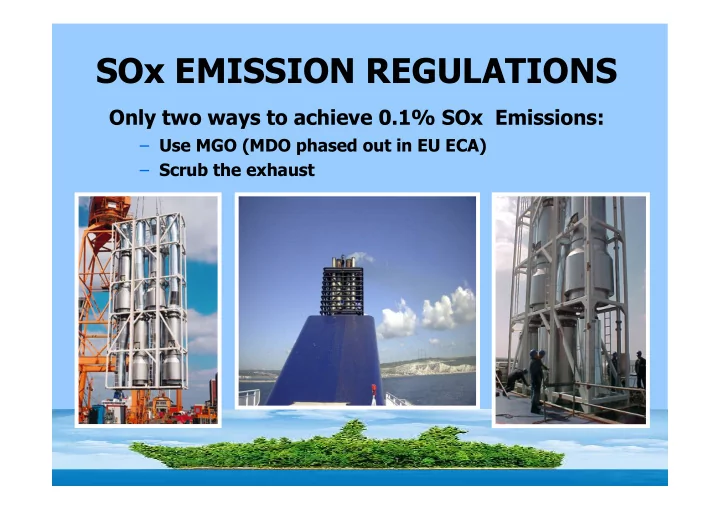 SOx EMISSION REGULATIONS

Only two ways to achieve 0.1% SOx Emissions:

– Use MGO (MDO phased out in EU ECA)
– Scrub the exhaust